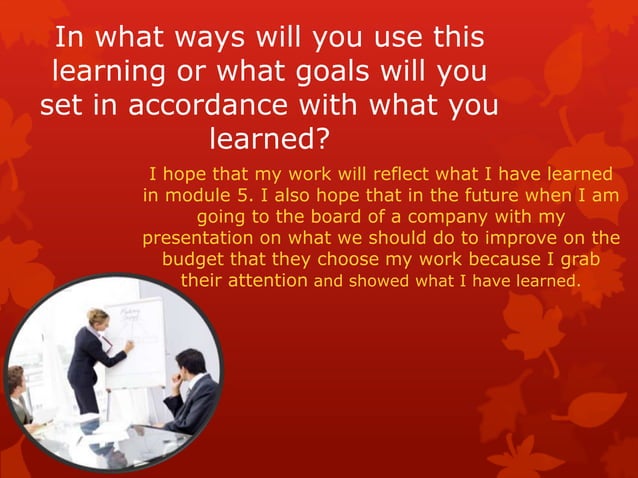 In what ways will you use this learning or what goals will you set in accordance with what you learned?

I hope that my work will reflect what I have learned in module 5. I also hope that in the future when I am going to the board of a company with my presentation on what we should do to improve on the budget that they choose my work because I grab their attention and showed what I have learned.